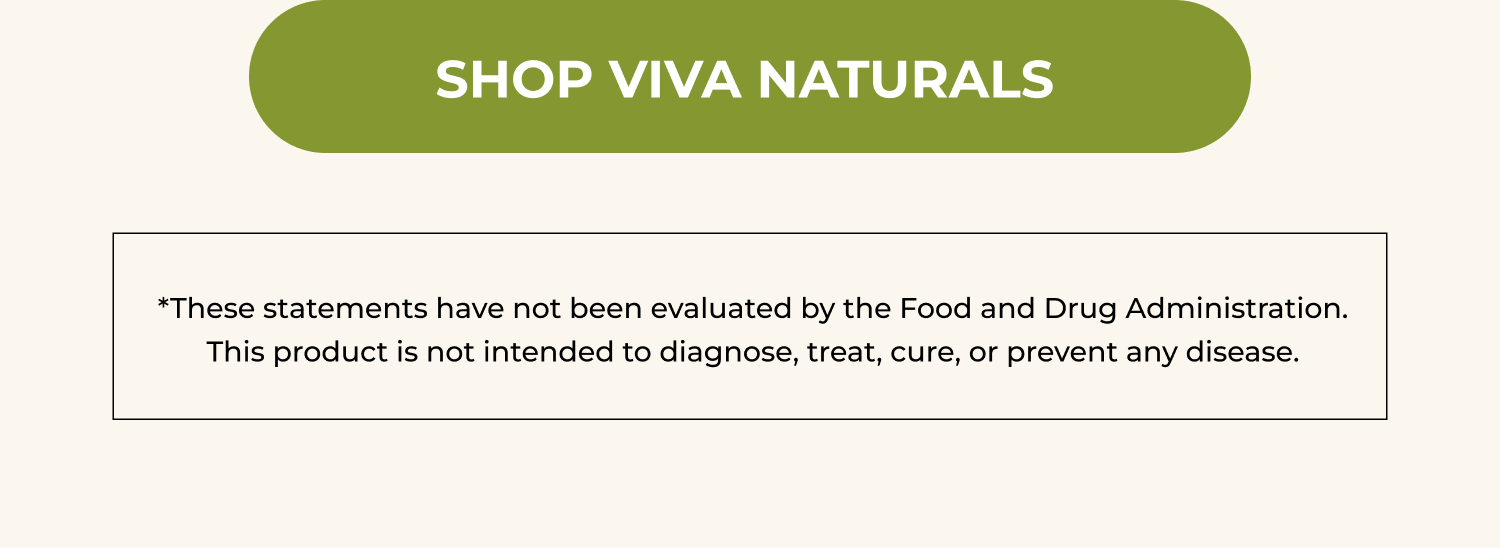 SHOP VIVA NATURALS

*These statements have not been evaluated by the Food and Drug Administration. This product is not intended to diagnose, treat, cure, or prevent any disease.